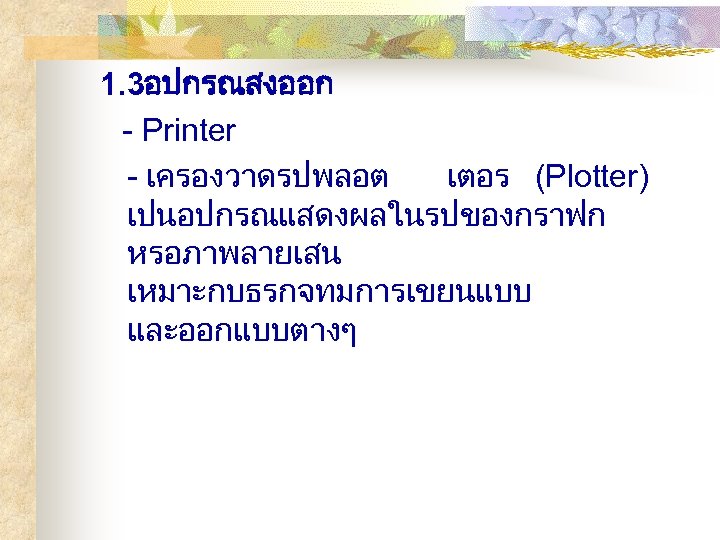 1.3อปกรณสงออก

- Printer

- เครองวาดรปพลอต เตอร (Plotter) เปนอปกรณแสดงผลในรปของกราฟก หรอภาพลายเสน เหมาะกบธรกจทมการเขยนแบบ และออกแบบตางๆ